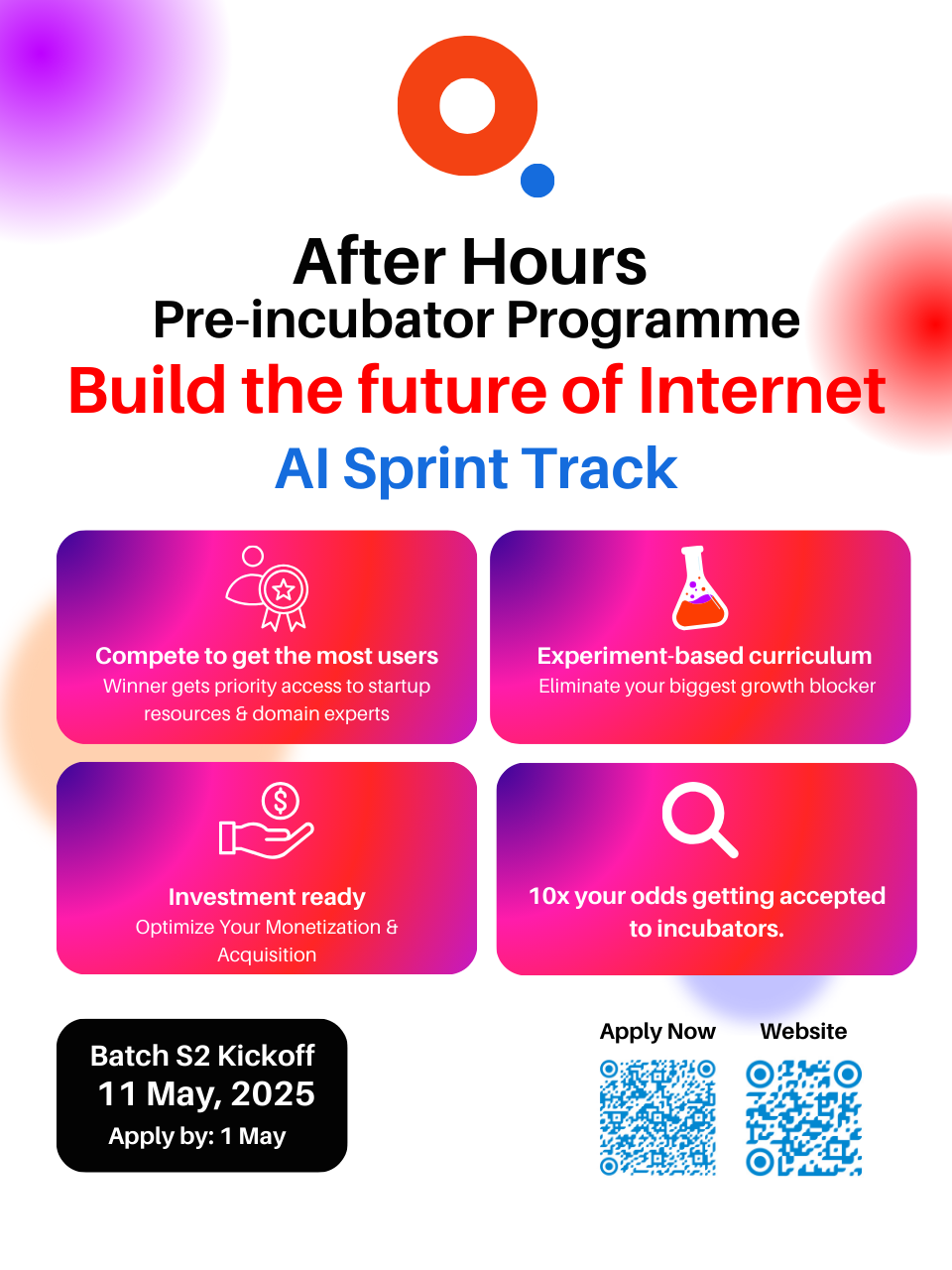 After Hours
Pre-incubator Programme
Build the future of Internet
AI Sprint Track

Compete to get the most users
Winner gets priority access to startup resources & domain experts

Experiment-based curriculum
Eliminate your biggest growth blocker

Investment ready
Optimize Your Monetization & Acquisition

10x your odds getting accepted to incubators.

Batch S2 Kickoff
11 May, 2025
Apply by: 1 May

Apply Now

Website